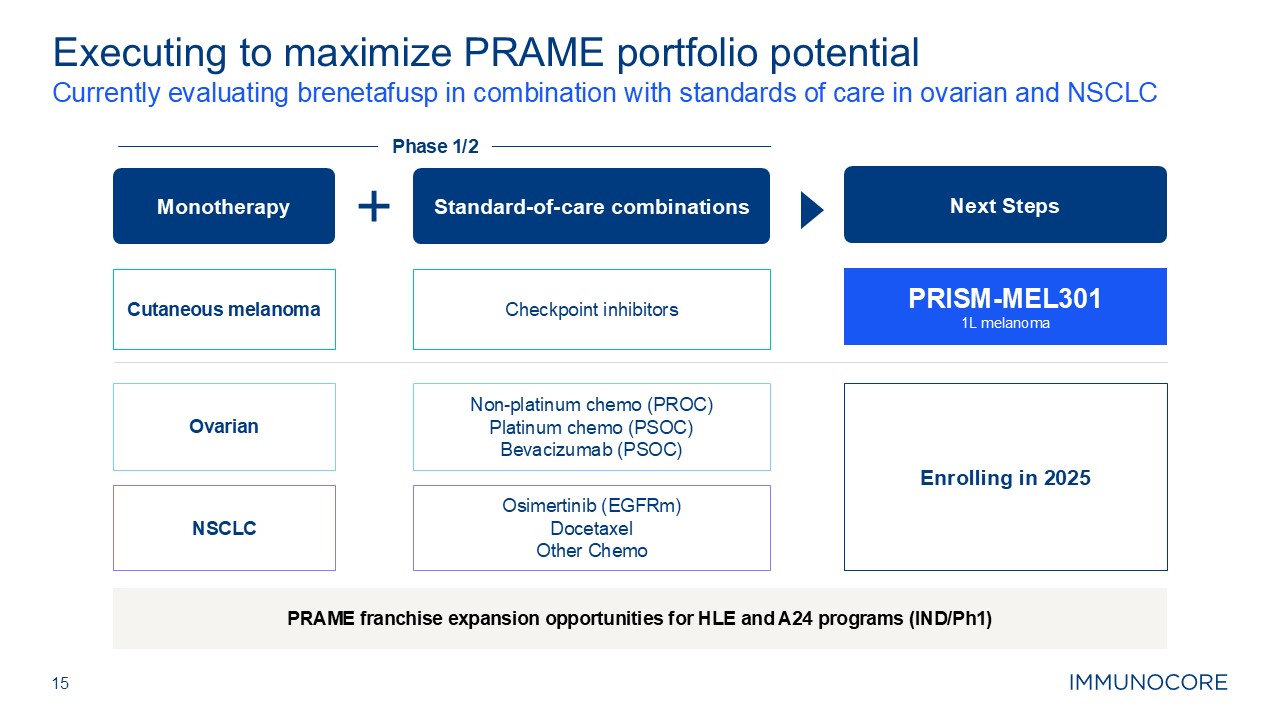 Executing to maximize PRAME portfolio potential
Currently evaluating brenetafusp in combination with standards of care in ovarian and NSCLC

Phase 1/2

Monotherapy + Standard-of-care combinations Next Steps

Cutaneous melanoma

Checkpoint inhibitors

PRISM-MEL301
1L melanoma

Ovarian

Non-platinum chemo (PROC)
Platinum chemo (PSOC)
Bevacizumab (PSOC)

Enrolling in 2025

NSCLC

Osimertinib (EGFRm)
Docetaxel
Other Chemo

PRAME franchise expansion opportunities for HLE and A24 programs (IND/Ph1)

15

IMMUNOCORE